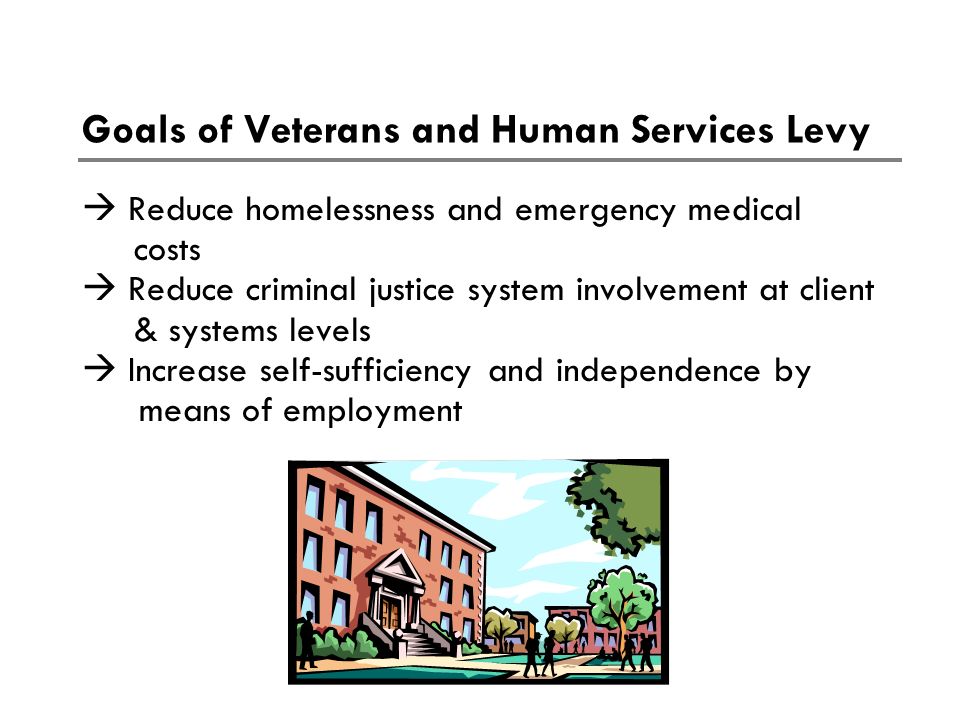 Goals of Veterans and Human Services Levy

→ Reduce homelessness and emergency medical costs
→ Reduce criminal justice system involvement at client & systems levels
→ Increase self-sufficiency and independence by means of employment